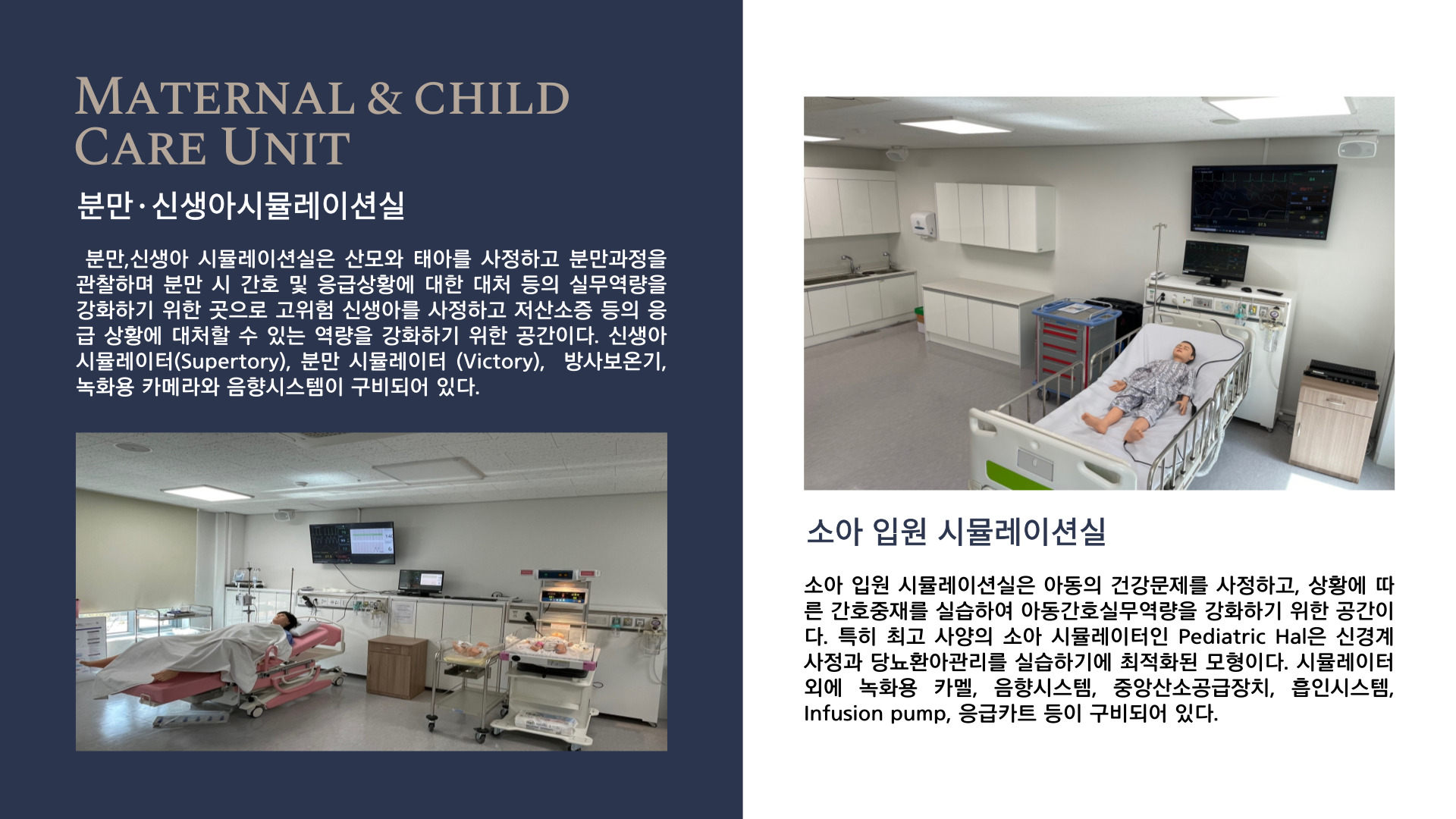 MATERNAL & CHILD CARE UNIT

분만·신생아시뮬레이션실

분만,신생아 시뮬레이션실은 산모와 태아를 사정하고 분만과정을 관찰하며 분만 시 간호 및 응급상황에 대한 대처 등의 실무역량을 강화하기 위한 곳으로 고위험 신생아를 사정하고 저산소증 등의 응급 상황에 대처할 수 있는 역량을 강화하기 위한 공간이다. 신생아 시뮬레이터(Supertory), 분만 시뮬레이터 (Victory), 방사보온기, 녹화용 카메라와 음향시스템이 구비되어 있다.

소아 입원 시뮬레이션실

소아 입원 시뮬레이션실은 아동의 건강문제를 사정하고, 상황에 따른 간호중재를 실습하여 아동간호실무역량을 강화하기 위한 공간이다. 특히 최고 사양의 소아 시뮬레이터인 Pediatric Hal은 신경계 사정과 당뇨환아관리를 실습하기에 최적화된 모형이다. 시뮬레이터 외에 녹화용 카멜, 음향시스템, 중앙산소공급장치, 흡인시스템, Infusion pump, 응급카트 등이 구비되어 있다.